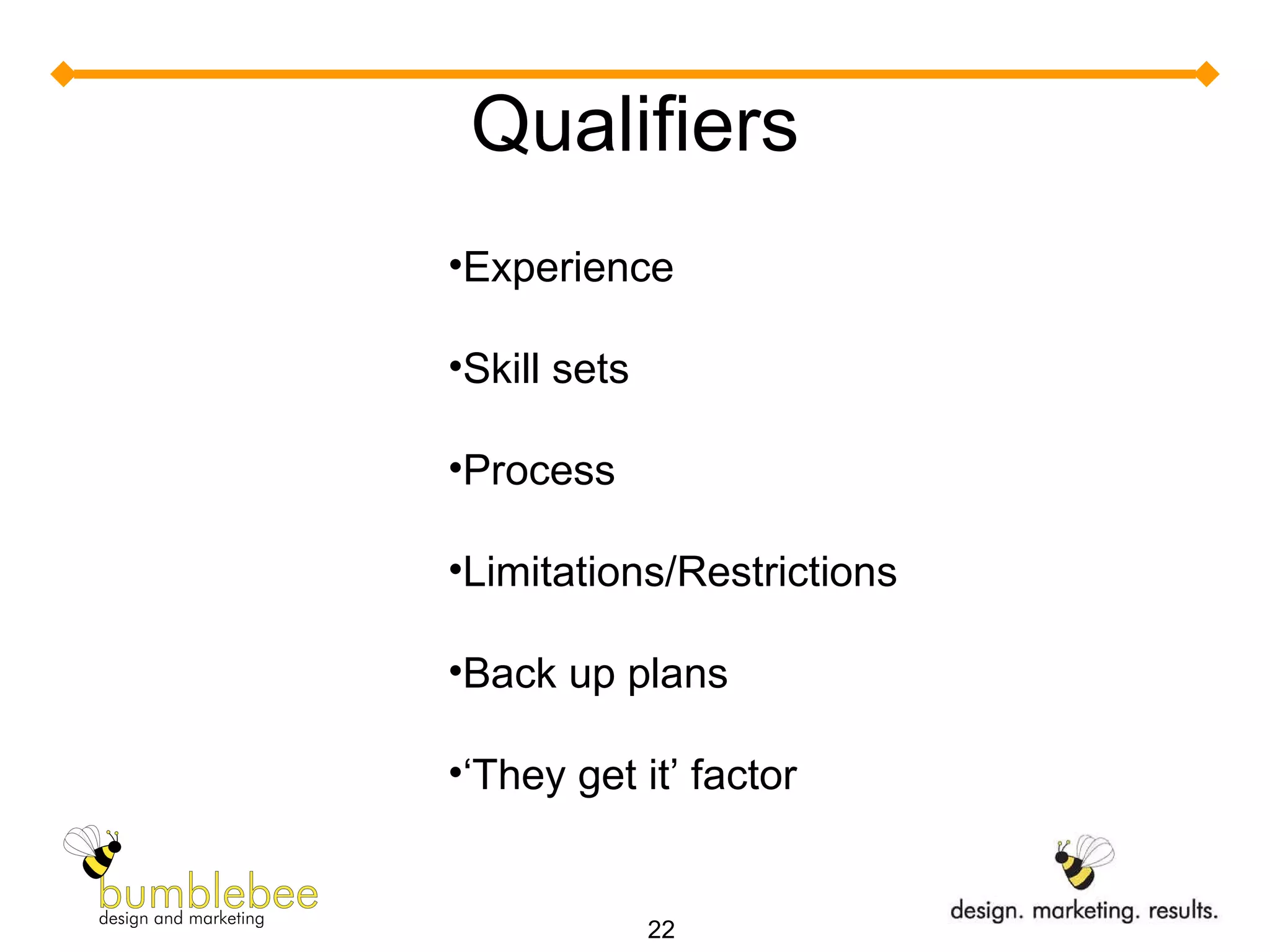 Qualifiers

•Experience

•Skill sets

•Process

•Limitations/Restrictions

•Back up plans

•‘They get it’ factor

bumblebee
design and marketing

22

design. marketing. results.